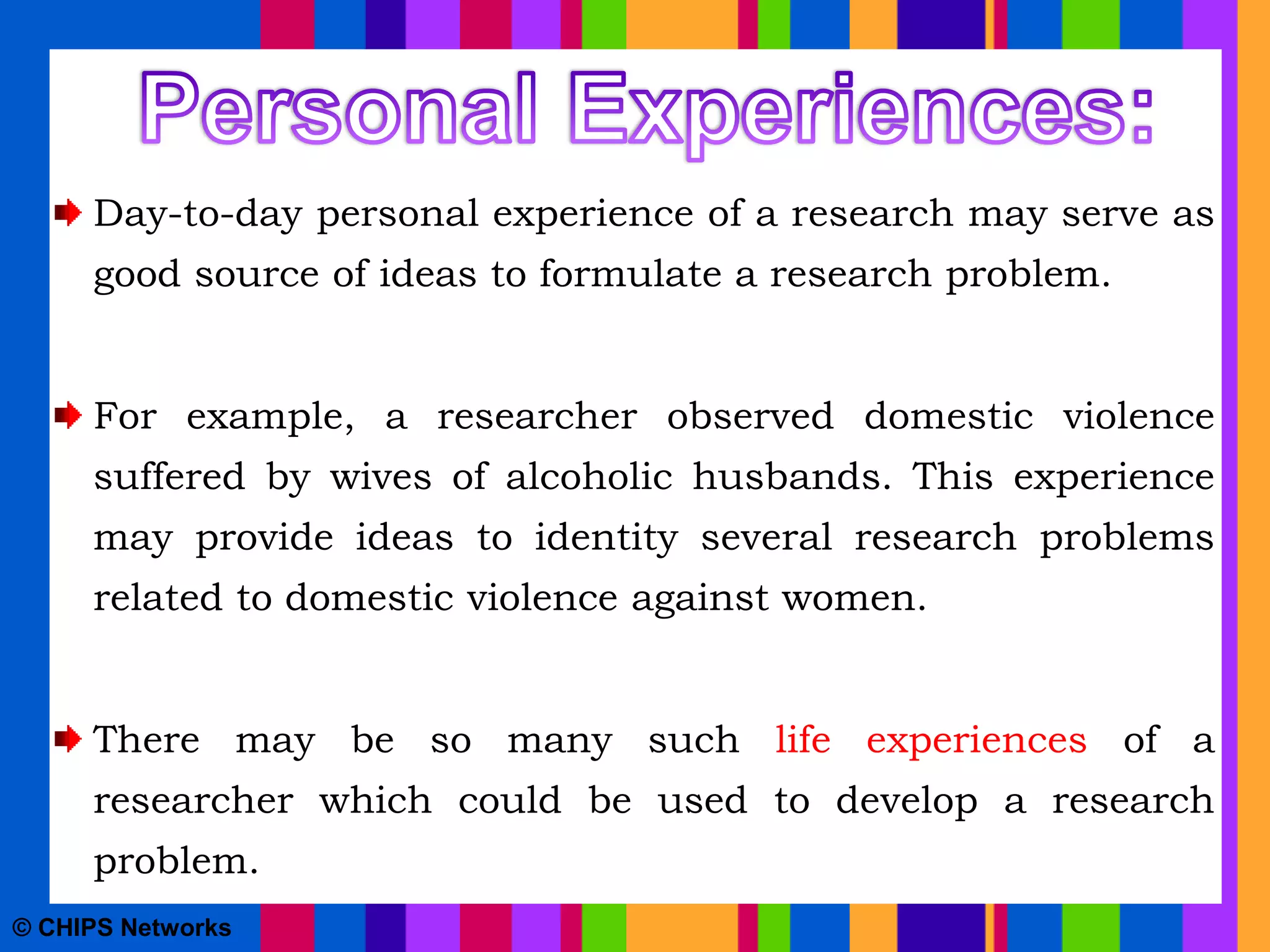 Personal Experiences:

Day-to-day personal experience of a research may serve as good source of ideas to formulate a research problem.

For example, a researcher observed domestic violence suffered by wives of alcoholic husbands. This experience may provide ideas to identity several research problems related to domestic violence against women.

There may be so many such life experiences of a researcher which could be used to develop a research problem.

© CHIPS Networks